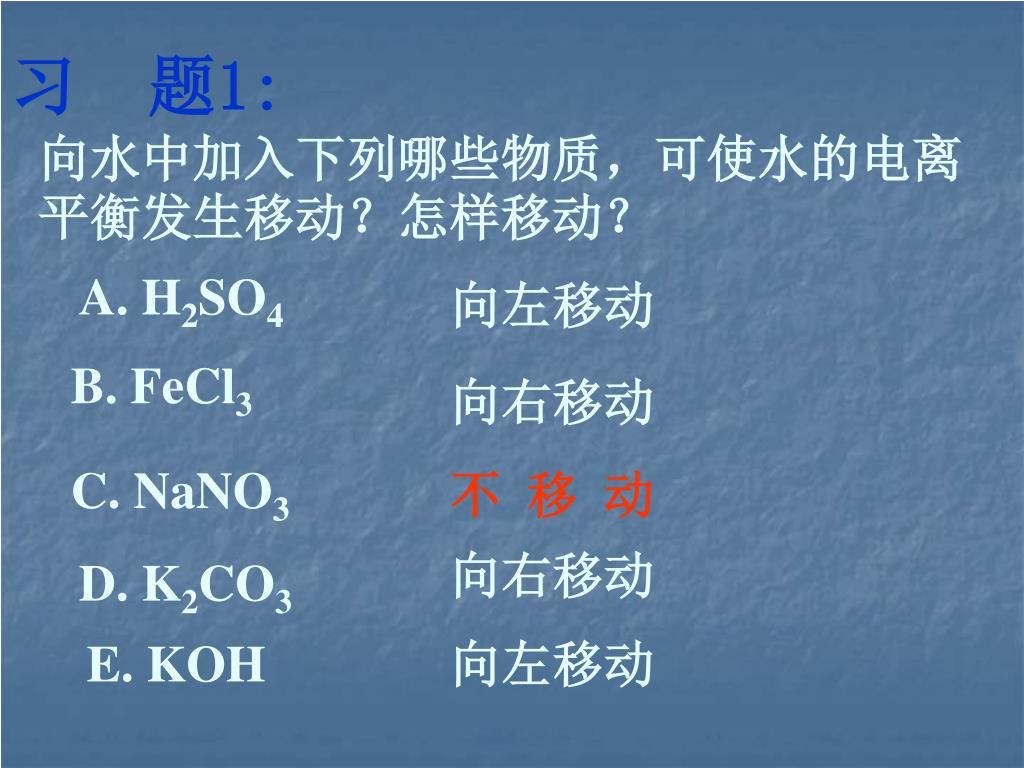 习 题1:

向水中加入下列哪些物质，可使水的电离平衡发生移动？怎样移动？

A. $H_2SO_4$ 向左移动

B. $FeCl_3$ 向右移动

C. $NaNO_3$ 不 移 动

D. $K_2CO_3$ 向右移动

E. KOH 向左移动